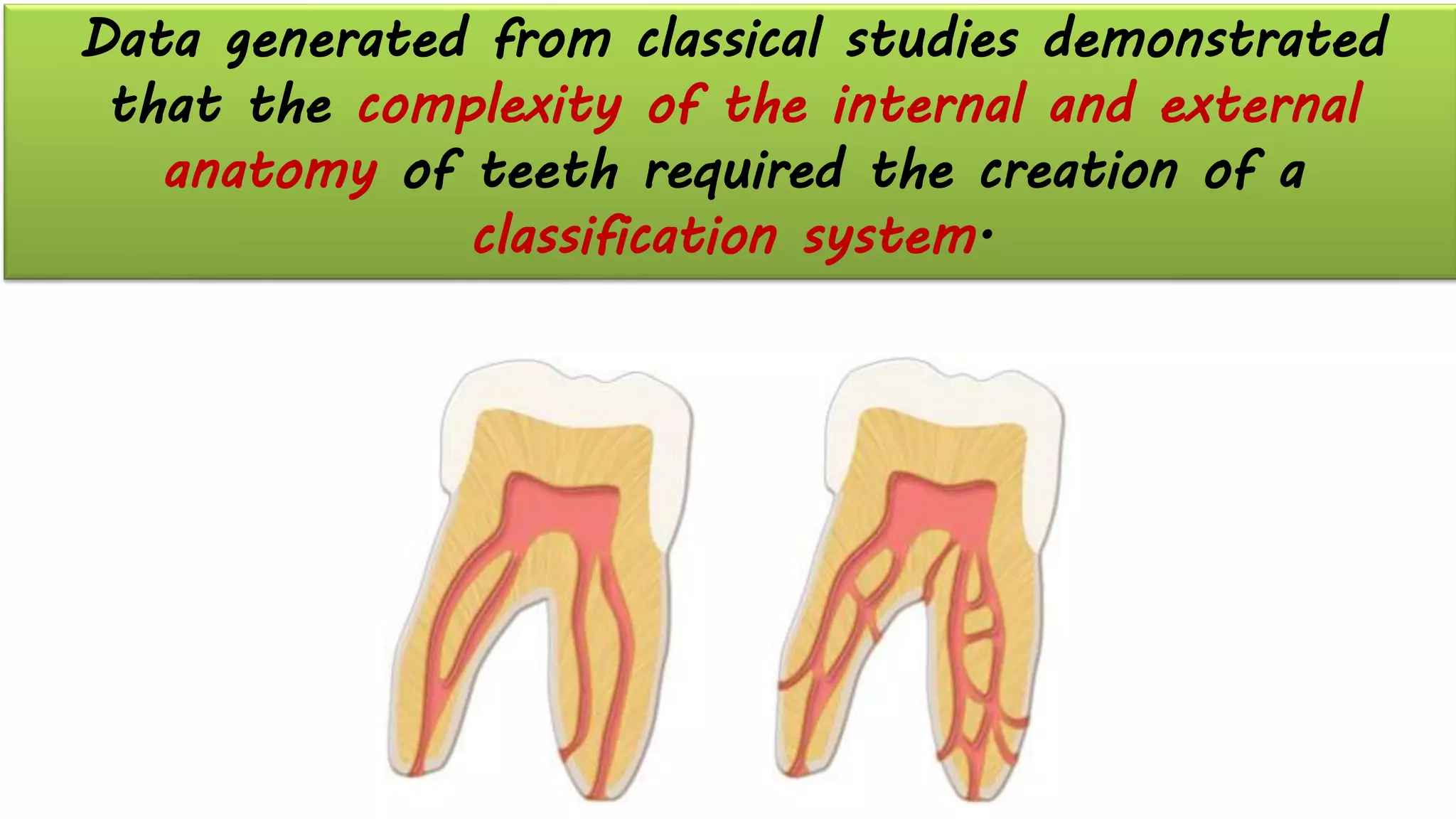 Data generated from classical studies demonstrated that the complexity of the internal and external anatomy of teeth required the creation of a classification system.